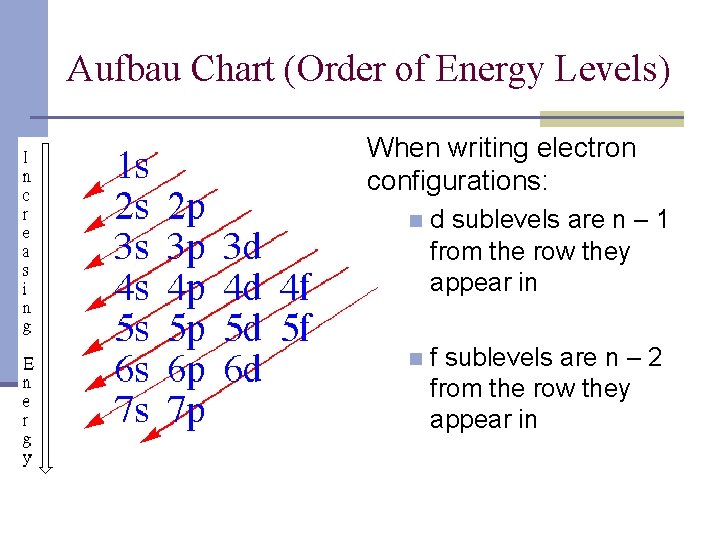 Aufbau Chart (Order of Energy Levels)

Increasing Energy

1s
2s 2p
3s 3p 3d
4s 4p 4d 4f
5s 5p 5d 5f
6s 6p 6d
7s 7p

When writing electron configurations:

d sublevels are n – 1 from the row they appear in

f sublevels are n – 2 from the row they appear in